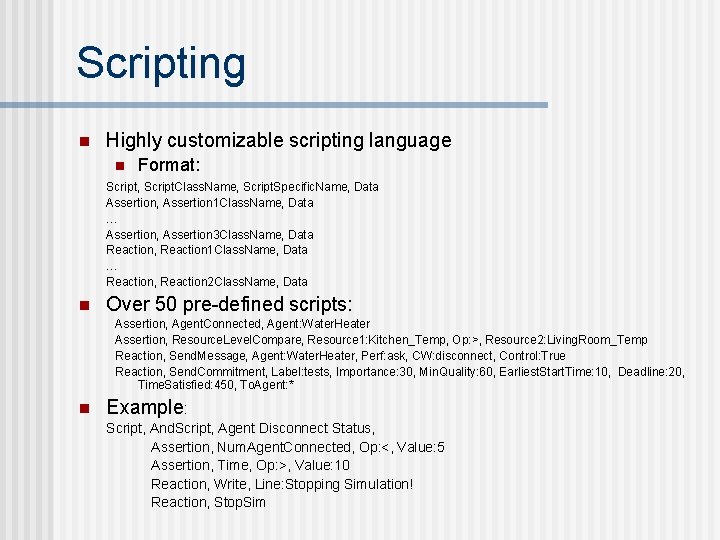 Scripting

Highly customizable scripting language

Format:

Script, ScriptClassName, ScriptSpecificName, Data
Assertion, Assertion1ClassName, Data
…
Assertion, Assertion3ClassName, Data
Reaction, Reaction1ClassName, Data
…
Reaction, Reaction2ClassName, Data

Over 50 pre-defined scripts:

Assertion, AgentConnected, Agent:WaterHeater
Assertion, ResourceLevelCompare, Resource1:Kitchen_Temp, Op:>, Resource2:LivingRoom_Temp
Reaction, SendMessage, Agent:WaterHeater, Perf:ask, CW:disconnect, Control:True
Reaction, SendCommitment, Label:tests, Importance:30, MinQuality:60, EarliestStartTime:10, Deadline:20, TimeSatisfied:450, ToAgent:*

Example:

Script, AndScript, Agent Disconnect Status,
Assertion, NumAgentConnected, Op:<, Value:5
Assertion, Time, Op:>, Value:10
Reaction, Write, Line:Stopping Simulation!
Reaction, StopSim